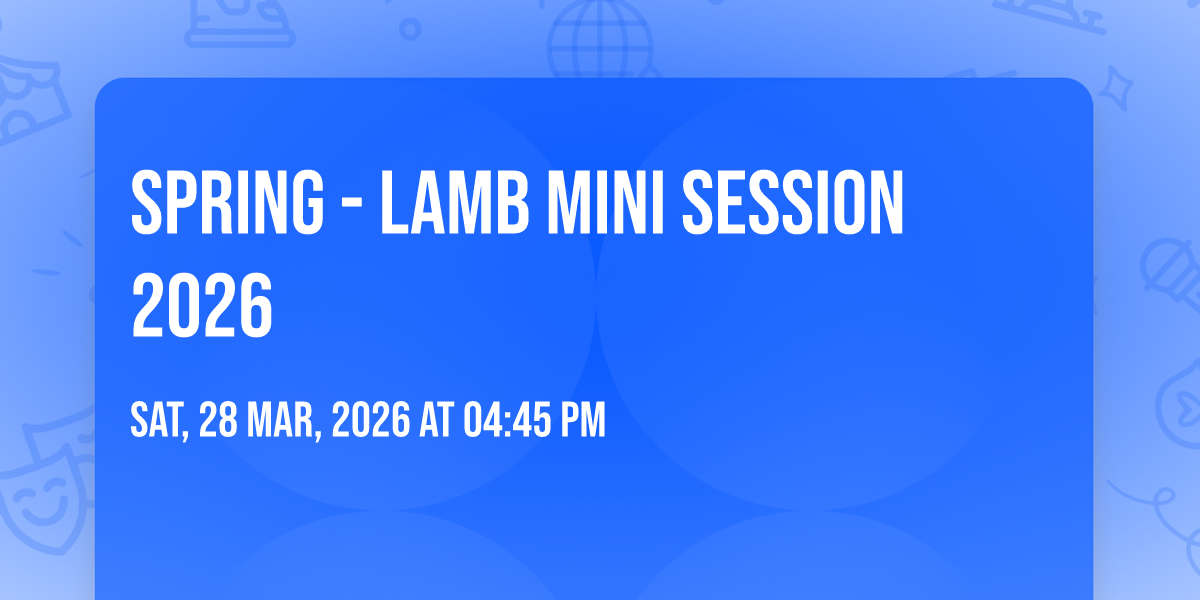 SPRING - LAMB MINI SESSION 2026

SAT, 28 MAR, 2026 AT 04:45 PM